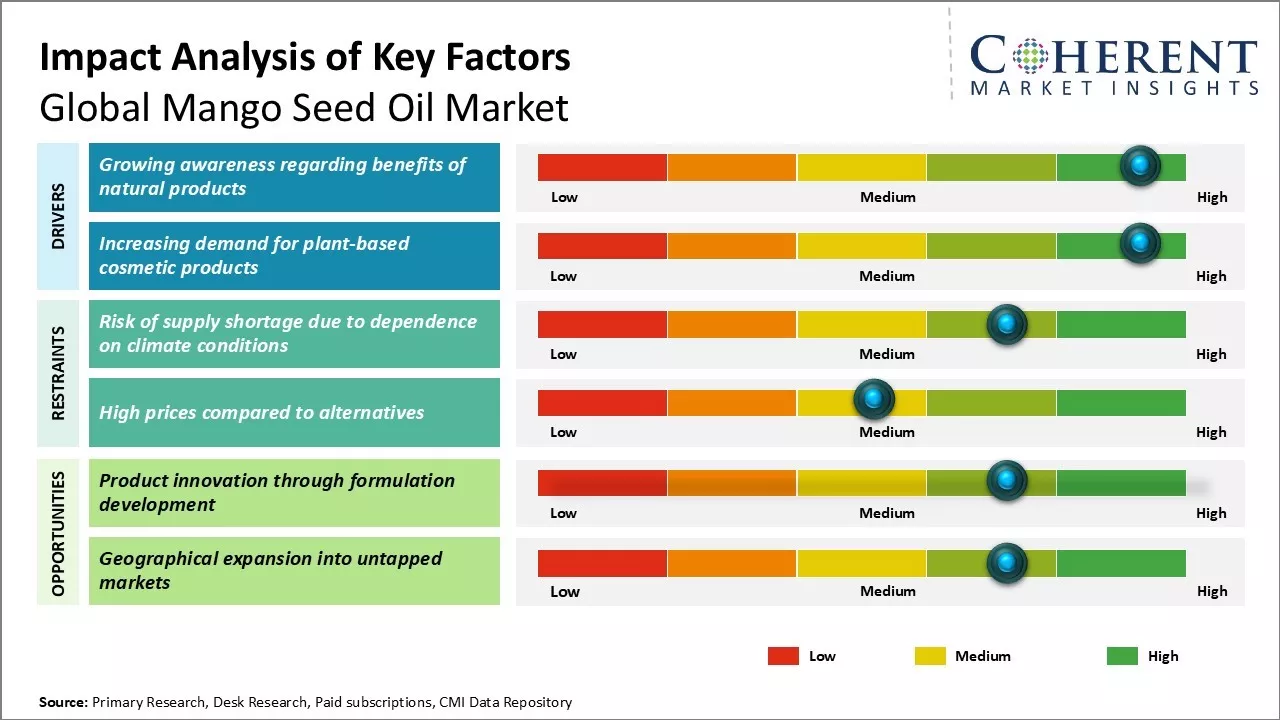 Impact Analysis of Key Factors
Global Mango Seed Oil Market

COHERENT
MARKET INSIGHTS

DRIVERS

Growing awareness regarding benefits of natural products

Low Medium High

Increasing demand for plant-based cosmetic products

Low Medium High

RESTRAINTS

Risk of supply shortage due to dependence on climate conditions

Low Medium High

High prices compared to alternatives

Low Medium High

OPPORTUNITIES

Product innovation through formulation development

Low Medium High

Geographical expansion into untapped markets

Low Medium High

Low Medium High

Source: Primary Research, Desk Research, Paid subscriptions, CMI Data Repository